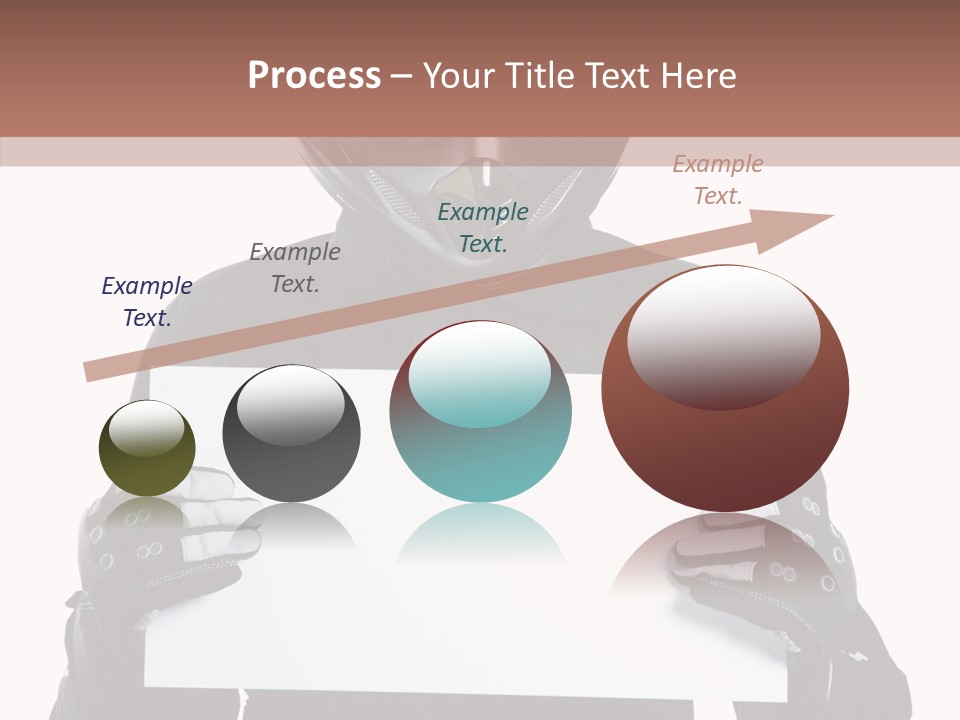 Process – Your Title Text Here

Example Text.

Example Text.

Example Text.

Example Text.